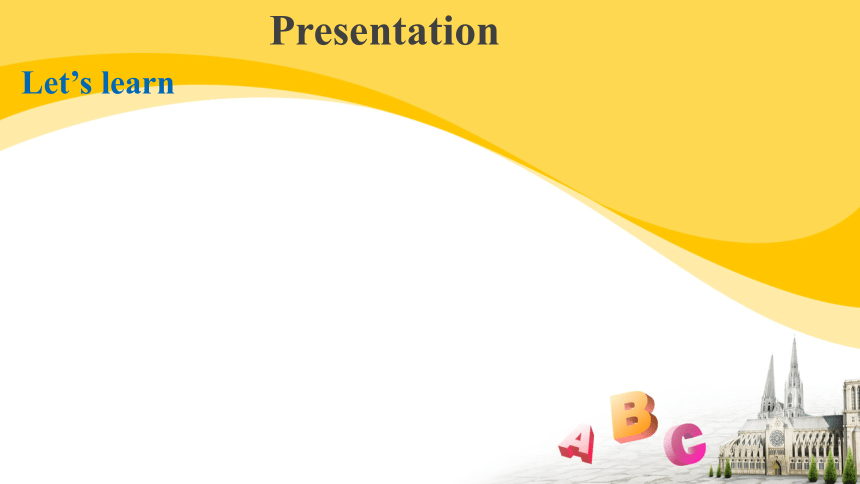 Presentation

Let’s learn

A B C